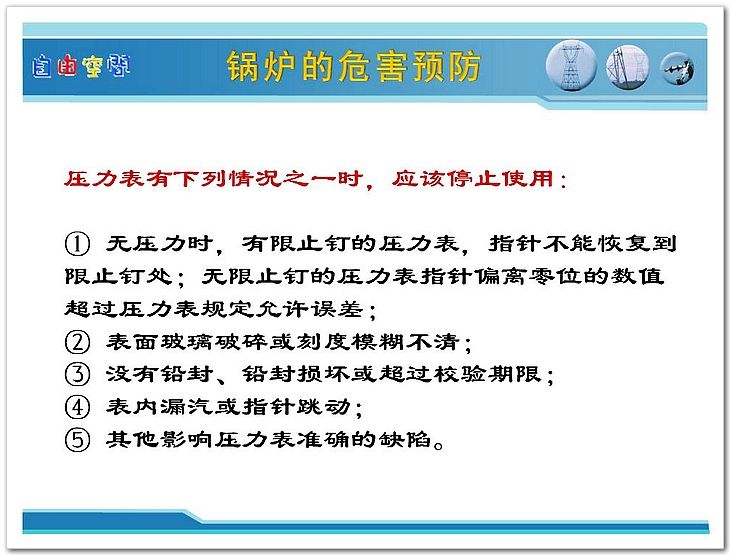 自由空间

锅炉的危害预防

压力表有下列情况之一时，应该停止使用：

① 无压力时，有限止钉的压力表，指针不能恢复到限止钉处；无限止钉的压力表指针偏离零位的数值超过压力表规定允许误差；
② 表面玻璃破碎或刻度模糊不清；
③ 没有铅封、铅封损坏或超过校验期限；
④ 表内漏汽或指针跳动；
⑤ 其他影响压力表准确的缺陷。